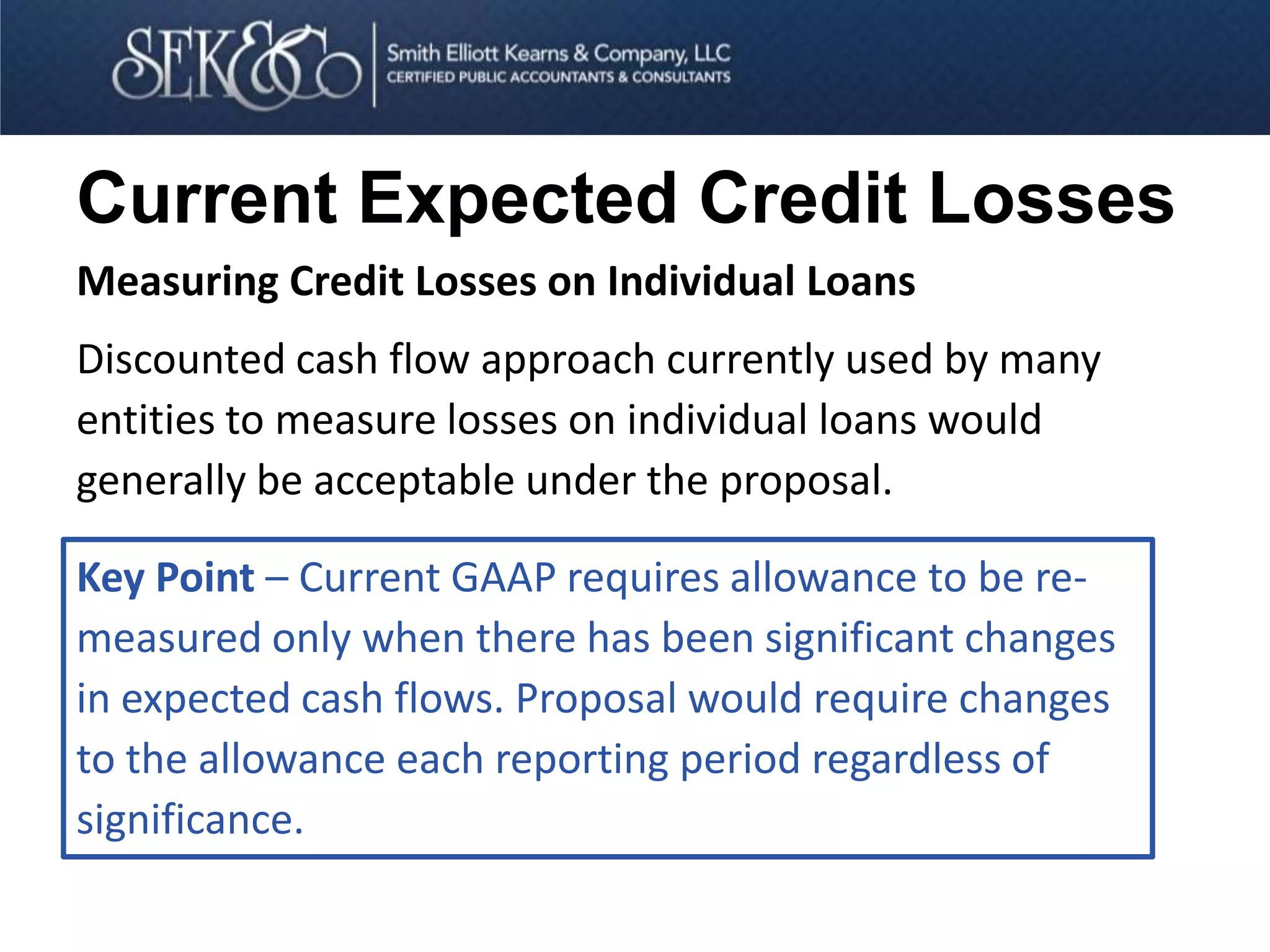 SEK&Co

Smith Elliott Kearns & Company, LLC
CERTIFIED PUBLIC ACCOUNTANTS & CONSULTANTS

Current Expected Credit Losses

Measuring Credit Losses on Individual Loans

Discounted cash flow approach currently used by many entities to measure losses on individual loans would generally be acceptable under the proposal.

Key Point – Current GAAP requires allowance to be re-measured only when there has been significant changes in expected cash flows. Proposal would require changes to the allowance each reporting period regardless of significance.